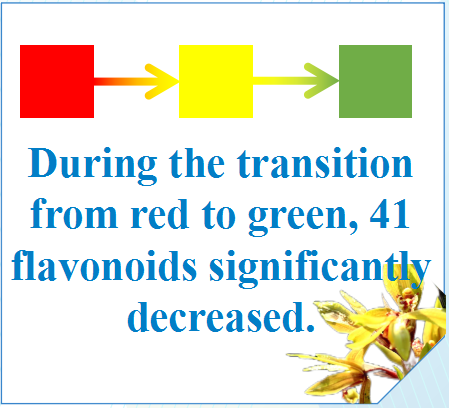 During the transition from red to green, 41 flavonoids significantly decreased.